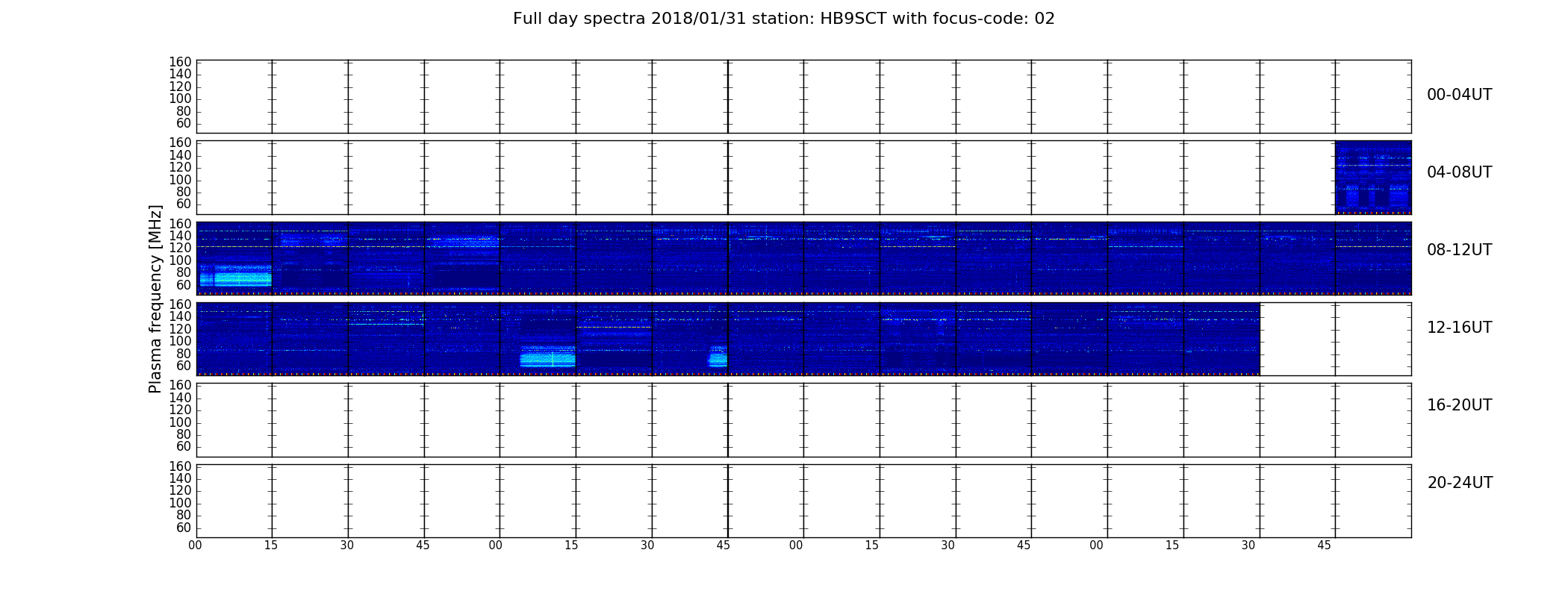 Full day spectra 2018/01/31 station: HB9SCT with focus-code: 02

Plasma frequency [MHz]

160
140
120
100
80
60

00-04UT

160
140
120
100
80
60

04-08UT

160
140
120
100
80
60

08-12UT

160
140
120
100
80
60

12-16UT

160
140
120
100
80
60

16-20UT

160
140
120
100
80
60

20-24UT

00 15 30 45 00 15 30 45 00 15 30 45 00 15 30 45